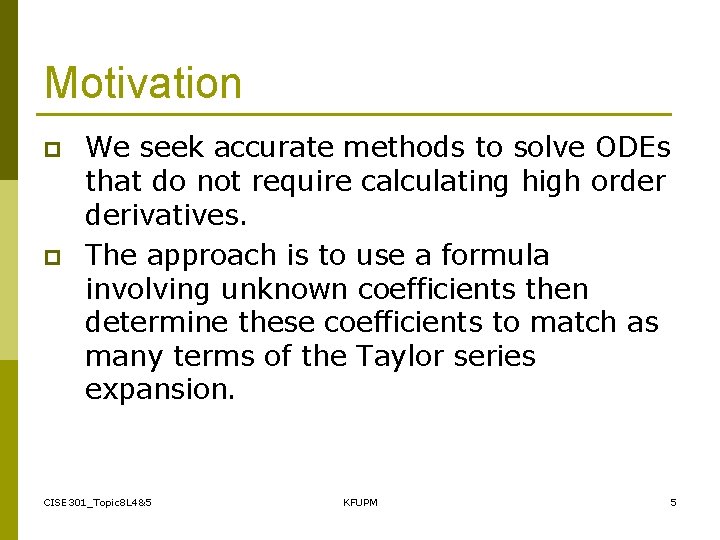 Motivation

We seek accurate methods to solve ODEs that do not require calculating high order derivatives.

The approach is to use a formula involving unknown coefficients then determine these coefficients to match as many terms of the Taylor series expansion.

CISE301_Topic8L4&5 KFUPM 5